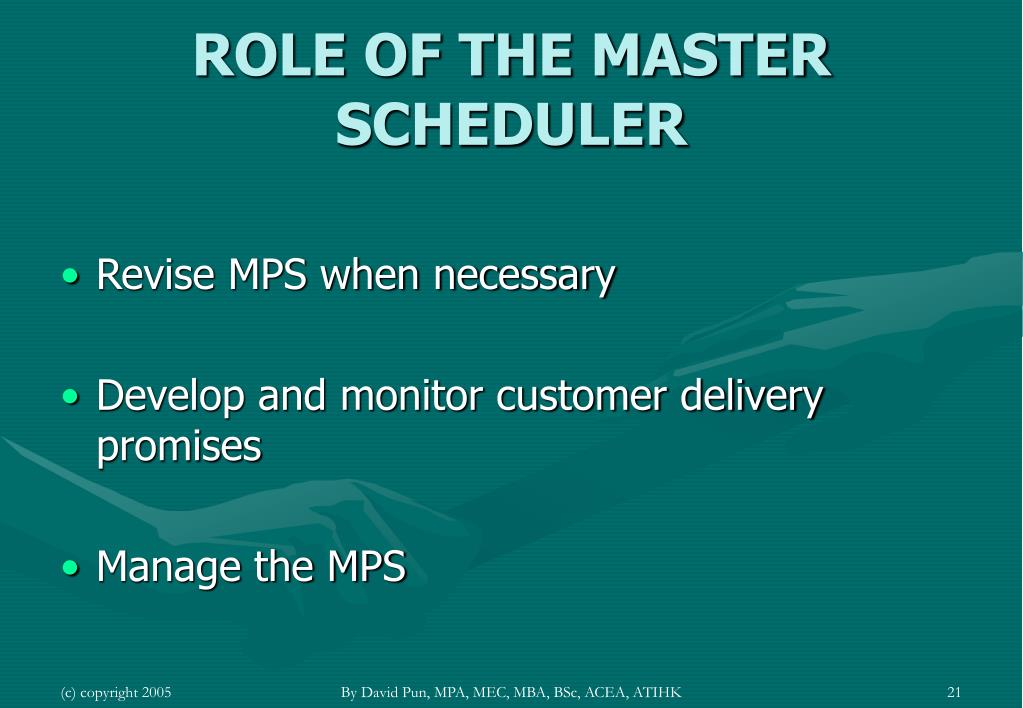 ROLE OF THE MASTER SCHEDULER

• Revise MPS when necessary

• Develop and monitor customer delivery promises

• Manage the MPS

(c) copyright 2005

By David Pun, MPA, MEC, MBA, BSc, ACEA, ATIHK

21